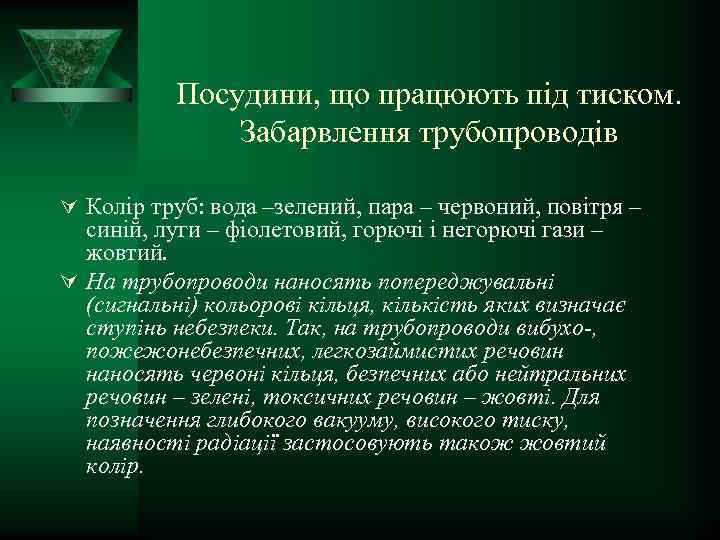 Посудини, що працюють під тиском. Забарвлення трубопроводів

Колір труб: вода –зелений, пара – червоний, повітря – синій, луги – фіолетовий, горючі і негорючі гази – жовтий.

На трубопроводи наносять попереджувальні (сигнальні) кольорові кільця, кількість яких визначає ступінь небезпеки. Так, на трубопроводи вибухо-, пожежонебезпечних, легкозаймистих речовин наносять червоні кільця, безпечних або нейтральних речовин – зелені, токсичних речовин – жовті. Для позначення глибокого вакууму, високого тиску, наявності радіації застосовують також жовтий колір.